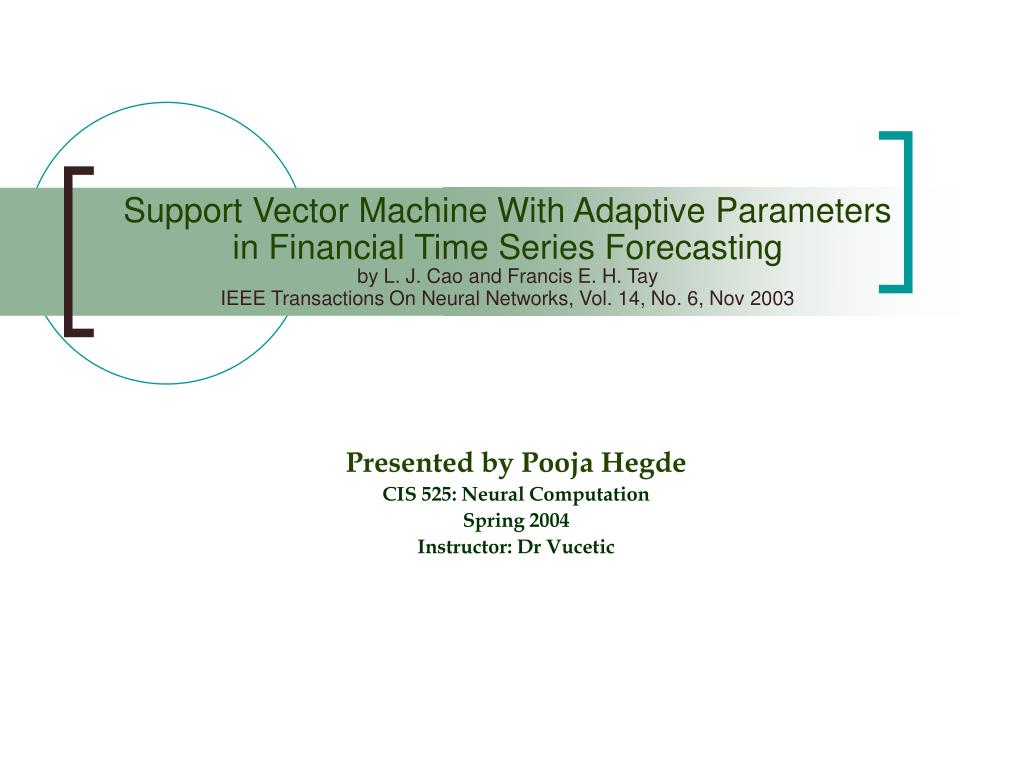 Support Vector Machine With Adaptive Parameters in Financial Time Series Forecasting
by L. J. Cao and Francis E. H. Tay
IEEE Transactions On Neural Networks, Vol. 14, No. 6, Nov 2003

Presented by Pooja Hegde
CIS 525: Neural Computation
Spring 2004
Instructor: Dr Vucetic